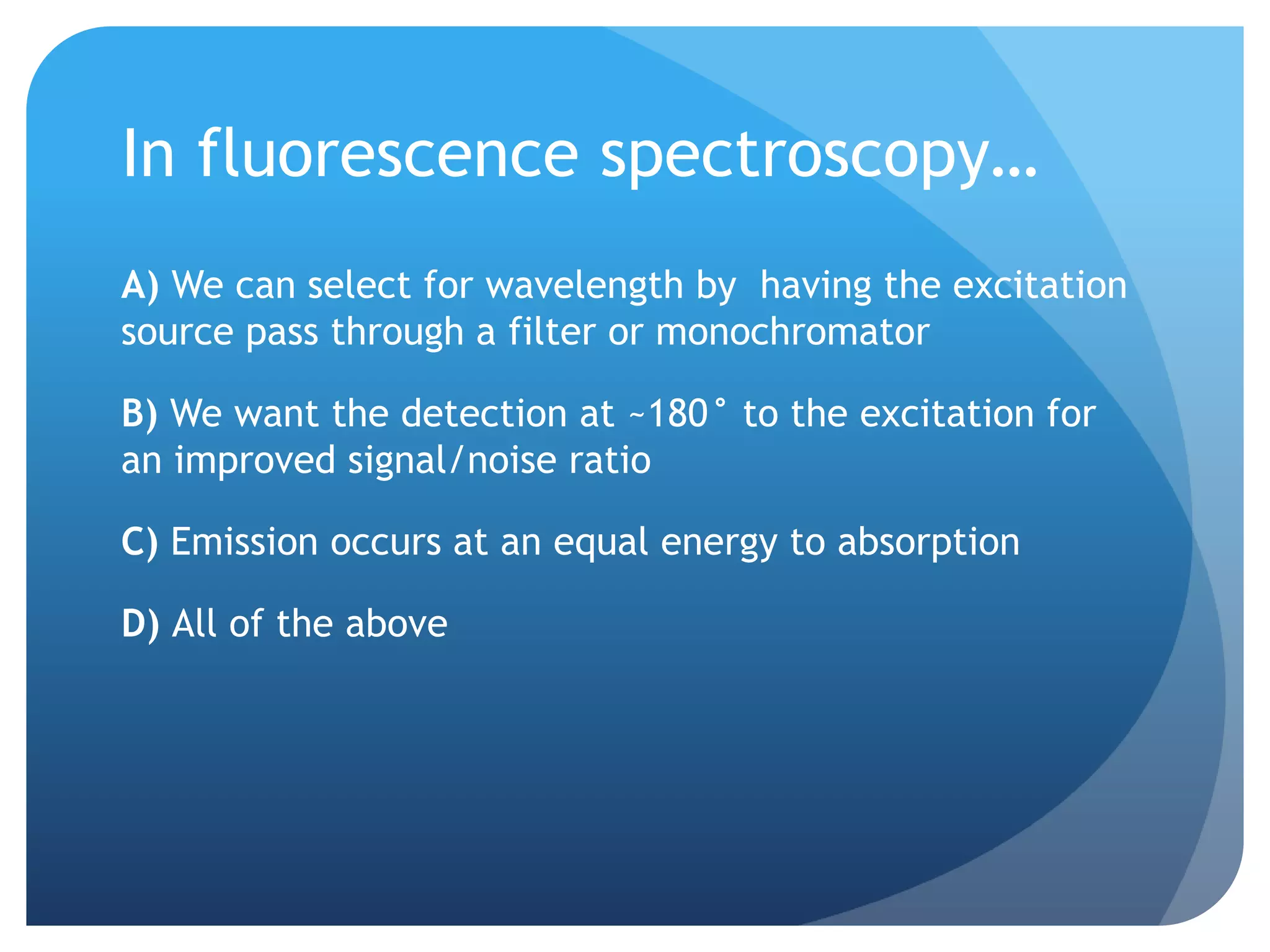 In fluorescence spectroscopy…

A) We can select for wavelength by having the excitation source pass through a filter or monochromator

B) We want the detection at ~180˚ to the excitation for an improved signal/noise ratio

C) Emission occurs at an equal energy to absorption

D) All of the above